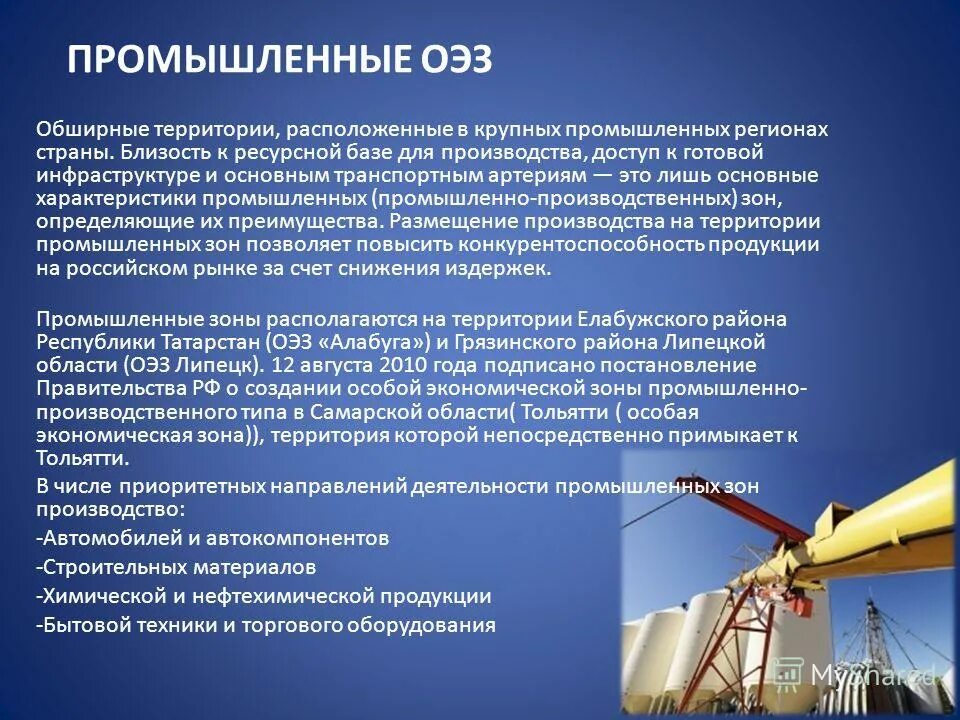 ПРОМЫШЛЕННЫЕ ОЭЗ

Обширные территории, расположенные в крупных промышленных регионах страны. Близость к ресурсной базе для производства, доступ к готовой инфраструктуре и основным транспортным артериям — это лишь основные характеристики промышленных (промышленно-производственных) зон, определяющие их преимущества. Размещение производства на территории промышленных зон позволяет повысить конкурентоспособность продукции на российском рынке за счет снижения издержек.

Промышленные зоны располагаются на территории Елабужского района Республики Татарстан (ОЭЗ «Алабуга») и Грязинского района Липецкой области (ОЭЗ Липецк). 12 августа 2010 года подписано постановление Правительства РФ о создании особой экономической зоны промышленно-производственного типа в Самарской области( Тольятти ( особая экономическая зона)), территория которой непосредственно примыкает к Тольятти.

В числе приоритетных направлений деятельности промышленных зон производство:

-Автомобилей и автокомпонентов

-Строительных материалов

-Химической и нефтехимической продукции

-Бытовой техники и торгового оборудования

MyShared